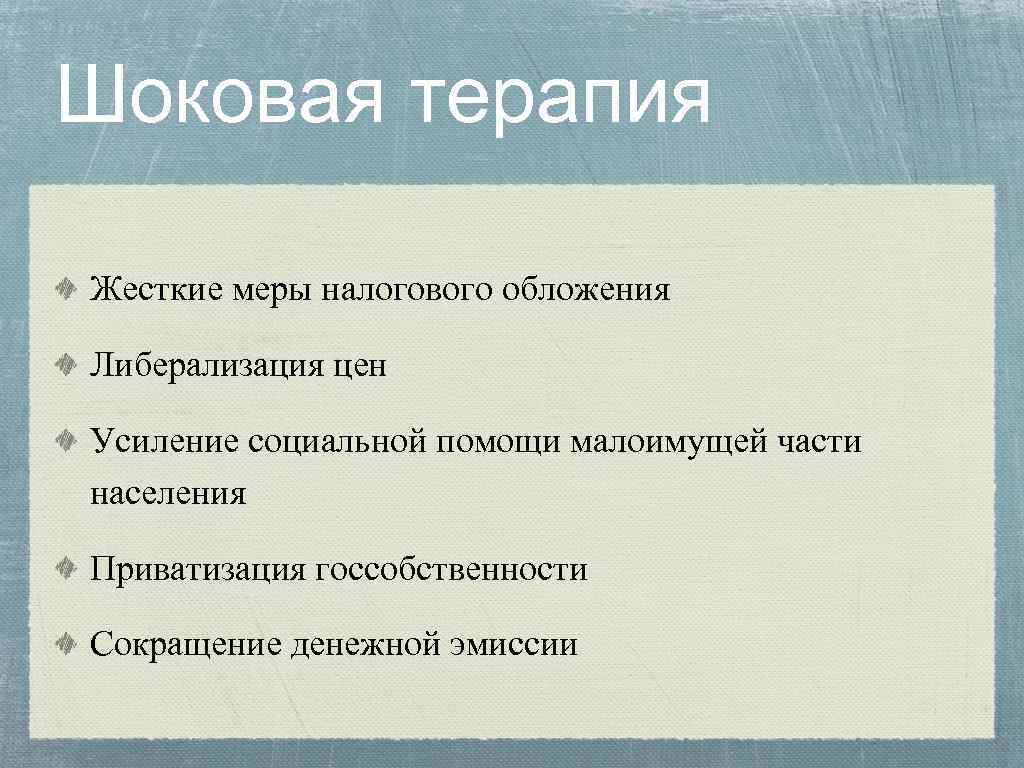 Шоковая терапия

Жесткие меры налогового обложения

Либерализация цен

Усиление социальной помощи малоимущей части населения

Приватизация госсобственности

Сокращение денежной эмиссии